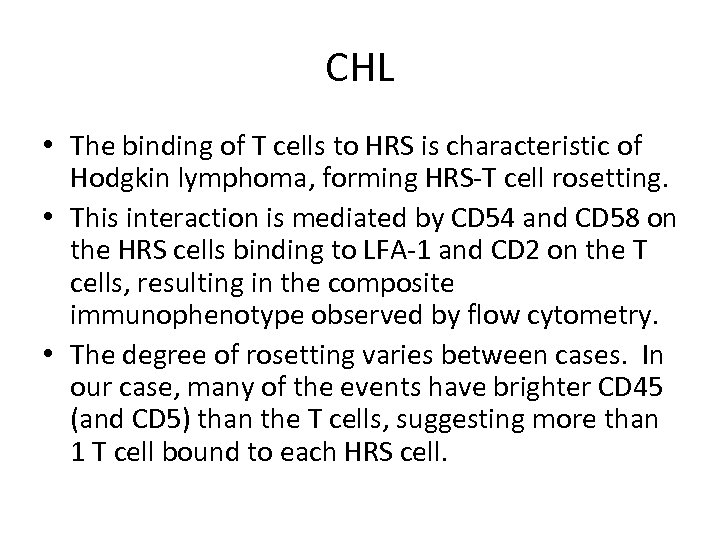 CHL

• The binding of T cells to HRS is characteristic of Hodgkin lymphoma, forming HRS-T cell rosetting.
• This interaction is mediated by CD54 and CD58 on the HRS cells binding to LFA-1 and CD2 on the T cells, resulting in the composite immunophenotype observed by flow cytometry.
• The degree of rosetting varies between cases. In our case, many of the events have brighter CD45 (and CD5) than the T cells, suggesting more than 1 T cell bound to each HRS cell.